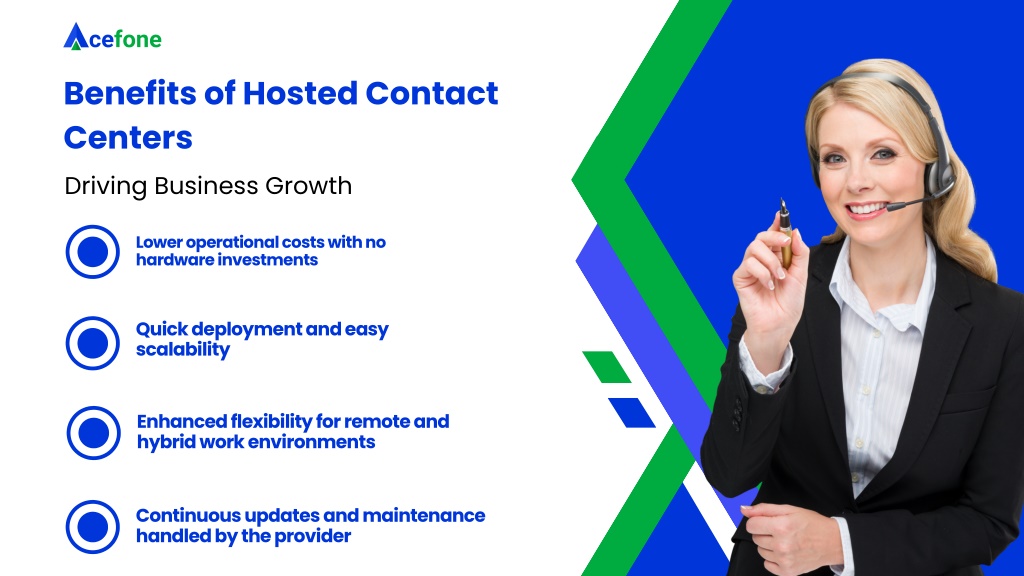 Acefone

Benefits of Hosted Contact Centers

Driving Business Growth

Lower operational costs with no hardware investments

Quick deployment and easy scalability

Enhanced flexibility for remote and hybrid work environments

Continuous updates and maintenance handled by the provider